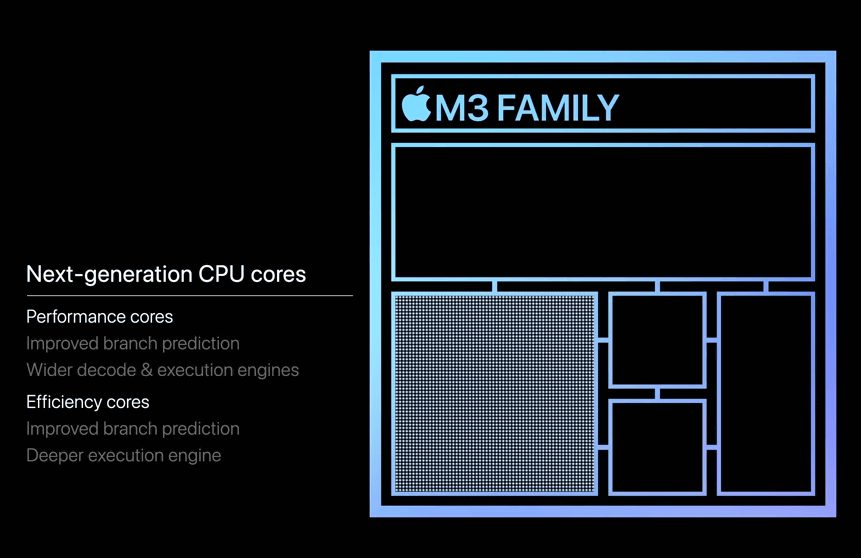 Next-generation CPU cores

Performance cores
Improved branch prediction
Wider decode & execution engines

Efficiency cores
Improved branch prediction
Deeper execution engine

M3 FAMILY